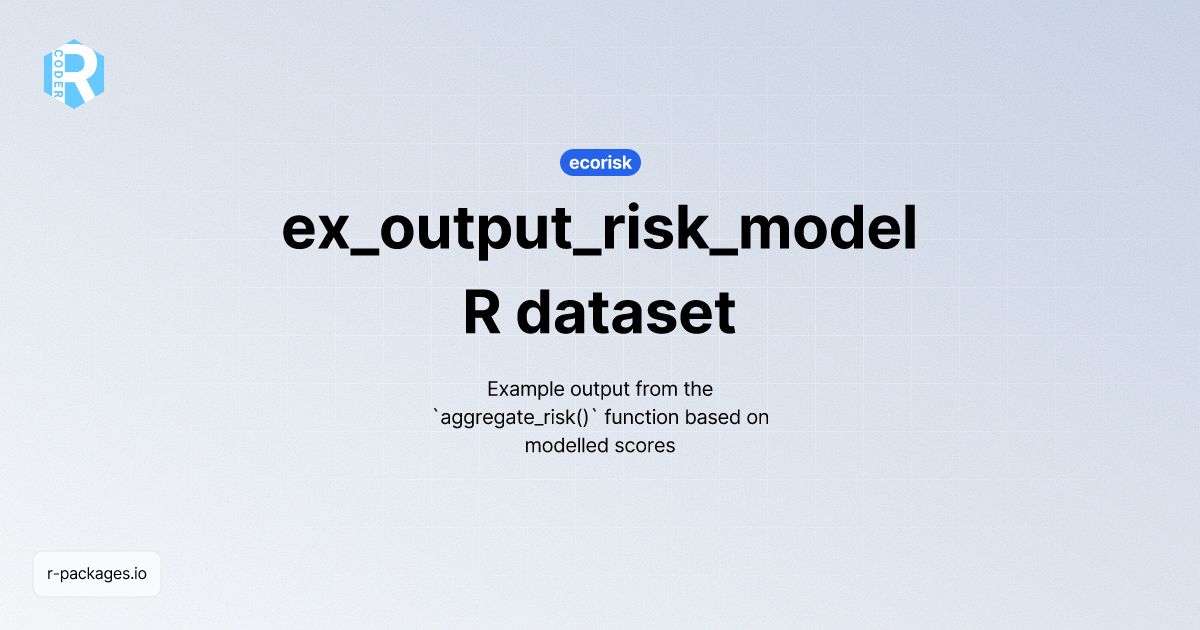 R CODER

ecorisk

ex_output_risk_model R dataset

Example output from the `aggregate_risk()` function based on modelled scores

r-packages.io